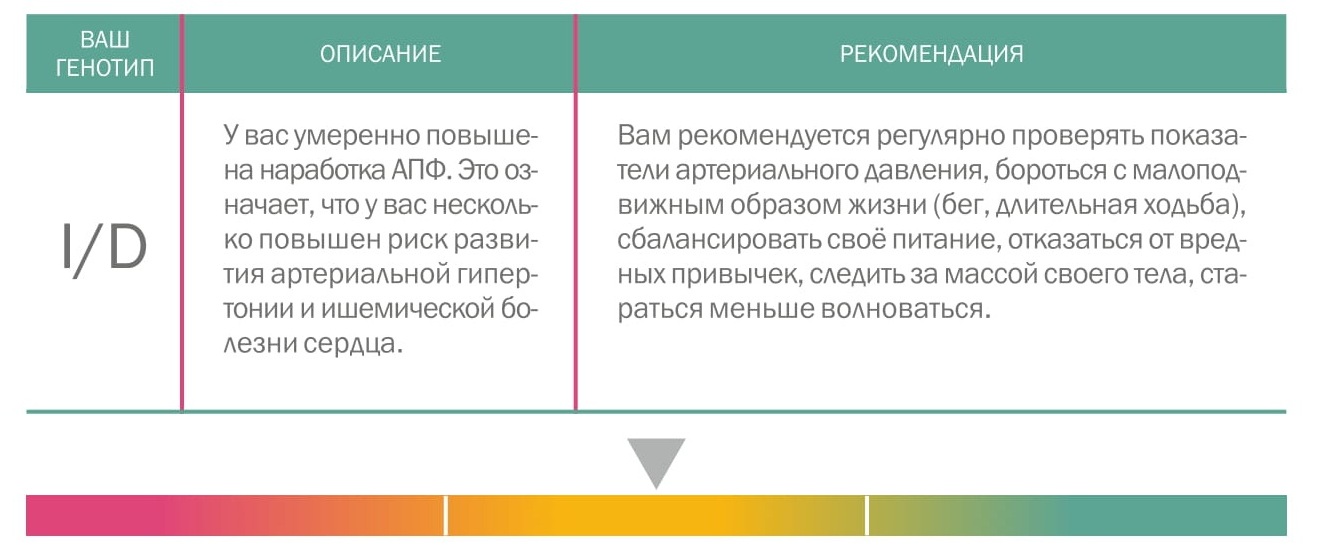 | ВАШ ГЕНОТИП | ОПИСАНИЕ | РЕКОМЕНДАЦИЯ |
|---|---|---|
| I/D | У вас умеренно повышена наработка АПФ. Это означает, что у вас несколько повышен риск развития артериальной гипертонии и ишемической болезни сердца. | Вам рекомендуется регулярно проверять показатели артериального давления, бороться с малоподвижным образом жизни (бег, длительная ходьба), сбалансировать своё питание, отказаться от вредных привычек, следить за массой своего тела, стараться меньше волноваться. |